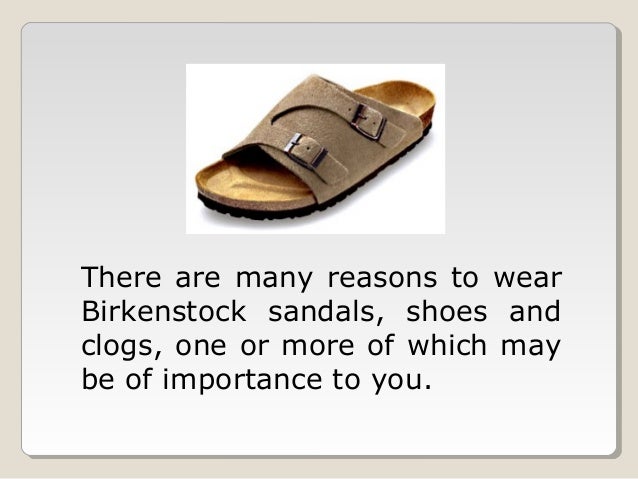 There are many reasons to wear Birkenstock sandals, shoes and clogs, one or more of which may be of importance to you.